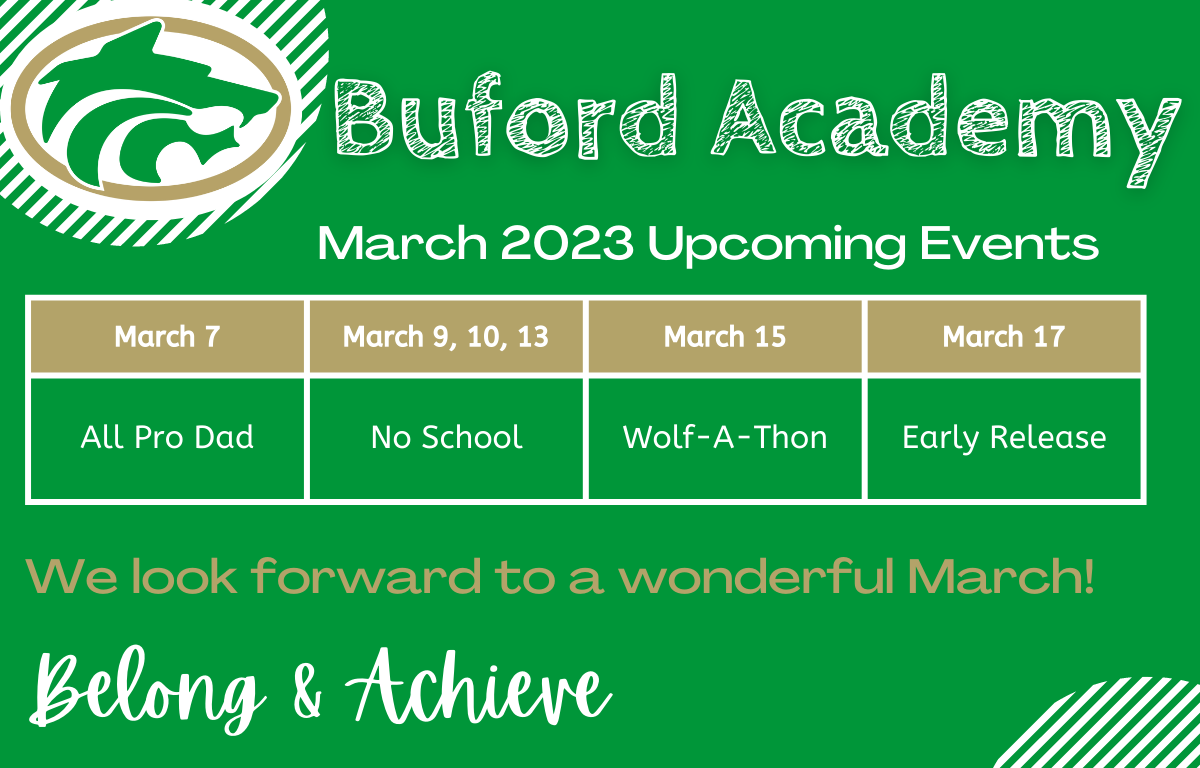 Buford Academy

March 2023 Upcoming Events

| March 7 | March 9, 10, 13 | March 15 | March 17 |
|---|---|---|---|
| All Pro Dad | No School | Wolf-A-Thon | Early Release |

We look forward to a wonderful March!

Belong & Achieve